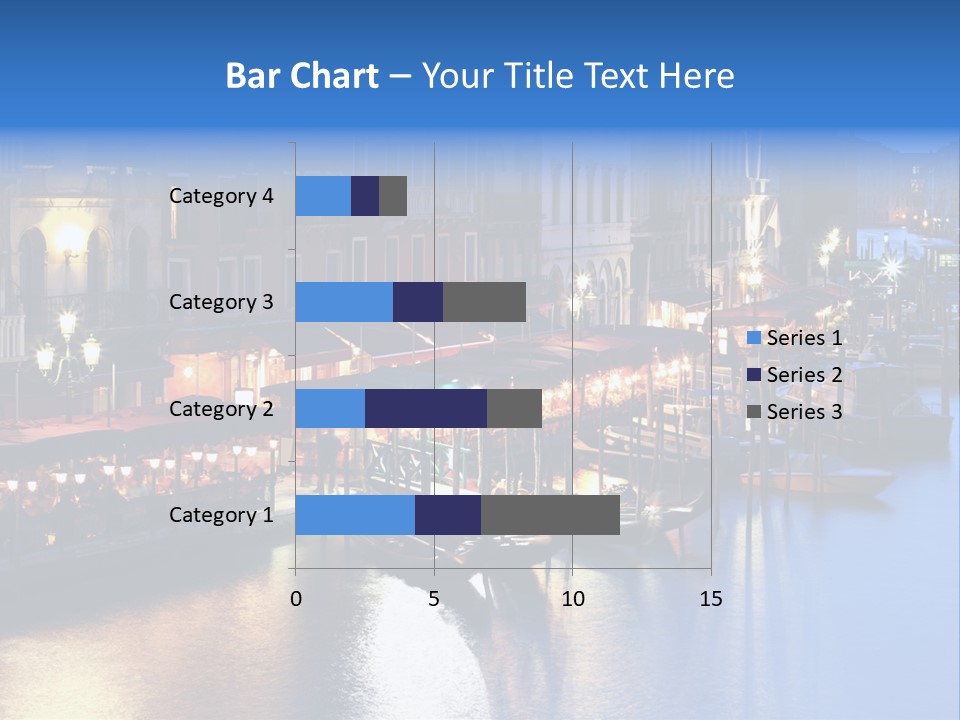 Bar Chart – Your Title Text Here

Category 4
Category 3
Category 2
Category 1

0
5
10
15

Series 1
Series 2
Series 3